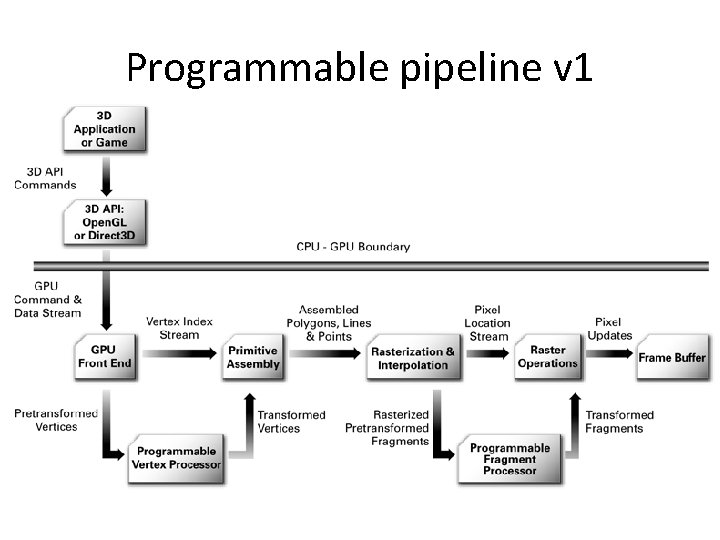 Programmable pipeline v1

3D Application or Game

3D API Commands

3D API: OpenGL or Direct3D

CPU - GPU Boundary

GPU Command & Data Stream

GPU Front End

Vertex Index Stream

Primitive Assembly

Assembled Polygons, Lines & Points

Rasterization & Interpolation

Pixel Location Stream

Raster Operations

Pixel Updates

Frame Buffer

Pretransformed Vertices

Programmable Vertex Processor

Transformed Vertices

Rasterized Pretransformed Fragments

Programmable Fragment Processor

Transformed Fragments